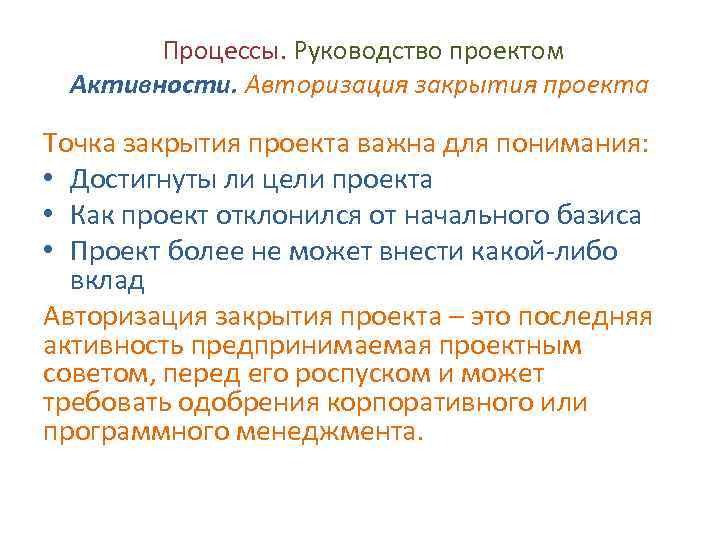 Процессы. Руководство проектом
Активности. Авторизация закрытия проекта

Точка закрытия проекта важна для понимания:
• Достигнуты ли цели проекта
• Как проект отклонился от начального базиса
• Проект более не может внести какой-либо вклад

Авторизация закрытия проекта – это последняя активность предпринимаемая проектным советом, перед его роспуском и может требовать одобрения корпоративного или программного менеджмента.